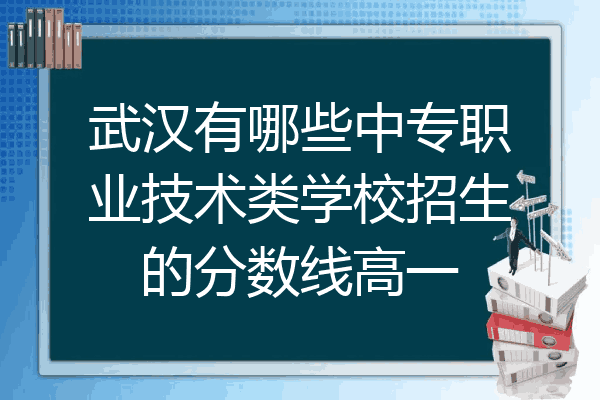 武汉有哪些中专职业技术类学校招生的分数线高一